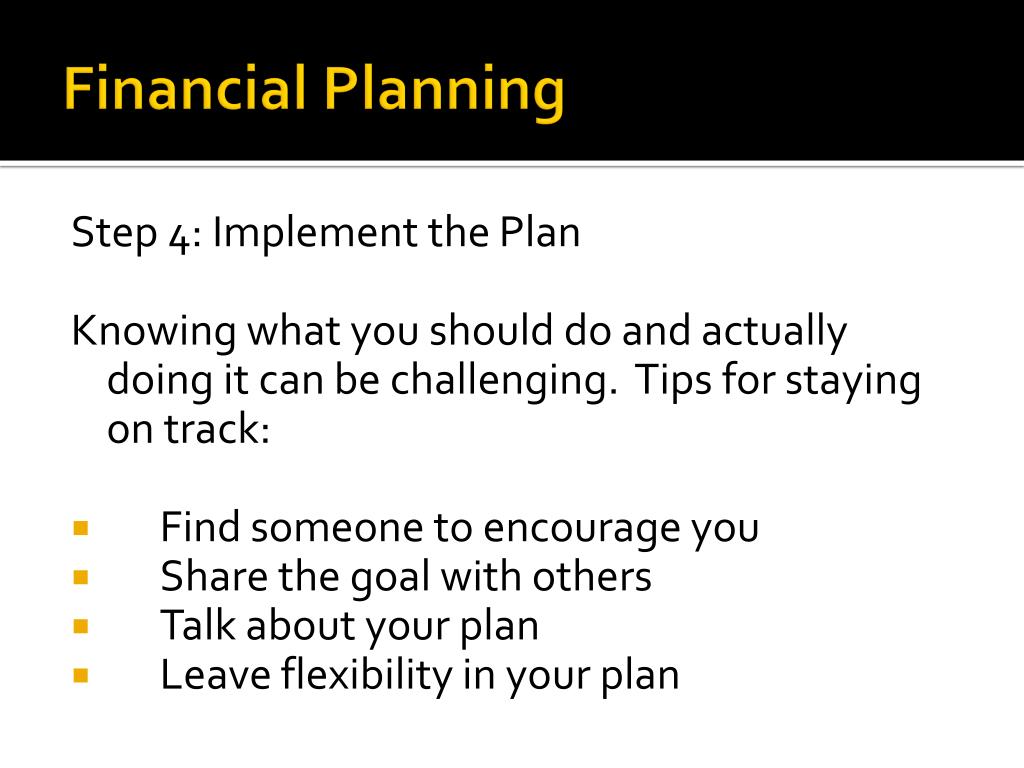 Financial Planning

Step 4: Implement the Plan

Knowing what you should do and actually doing it can be challenging. Tips for staying on track:

- Find someone to encourage you
- Share the goal with others
- Talk about your plan
- Leave flexibility in your plan